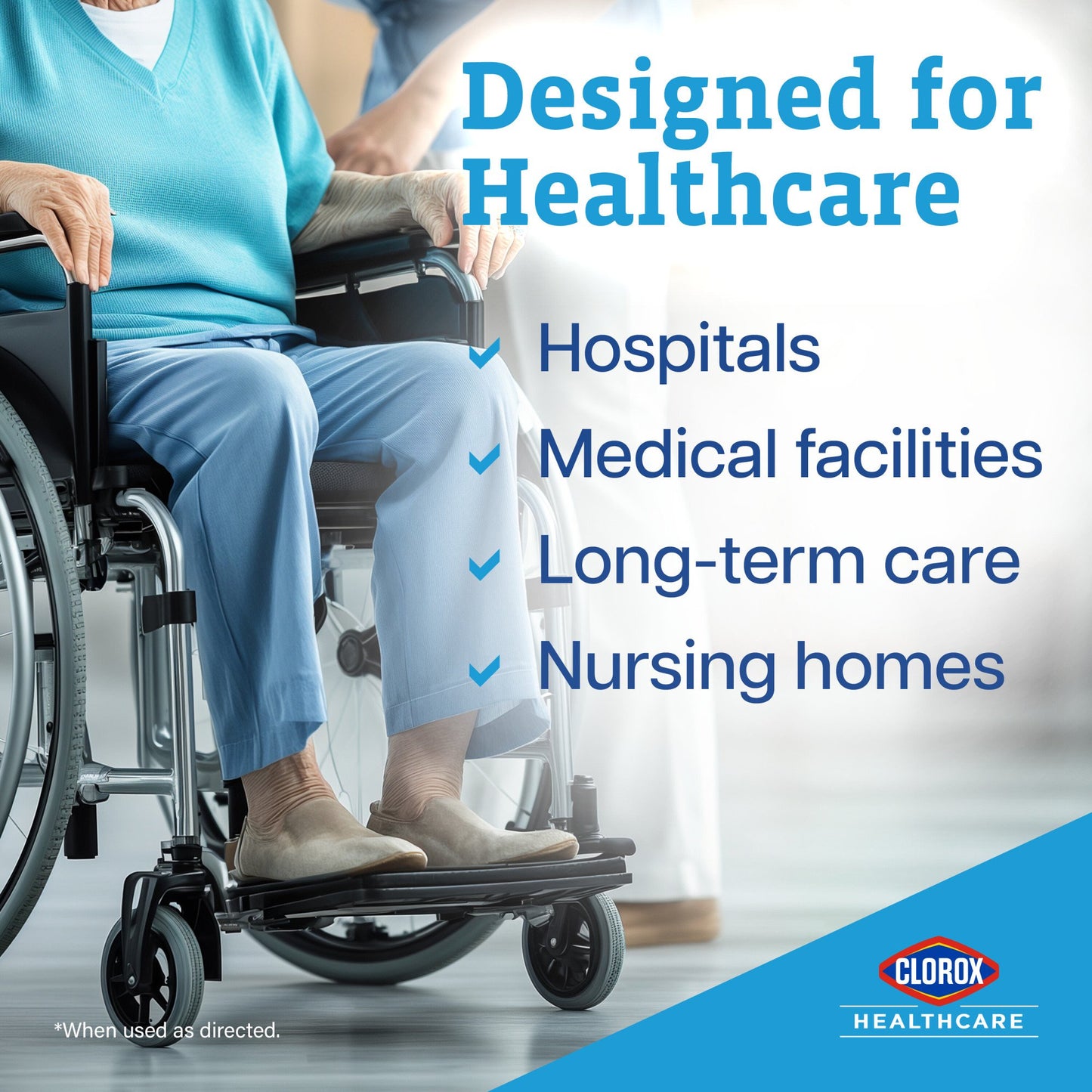 Designed for Healthcare

Hospitals

Medical facilities

Long-term care

Nursing homes

*When used as directed.

CLOROX

HEALTHCARE